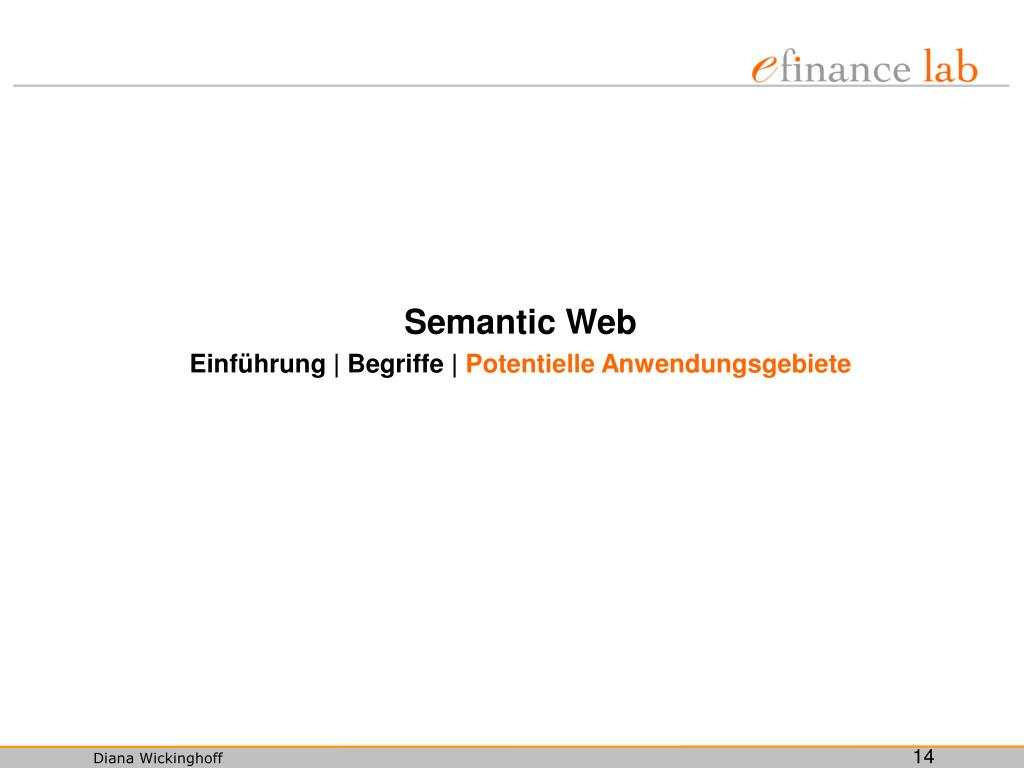 efinance lab

Semantic Web

Einführung | Begriffe | Potentielle Anwendungsgebiete

Diana Wickinghoff

14